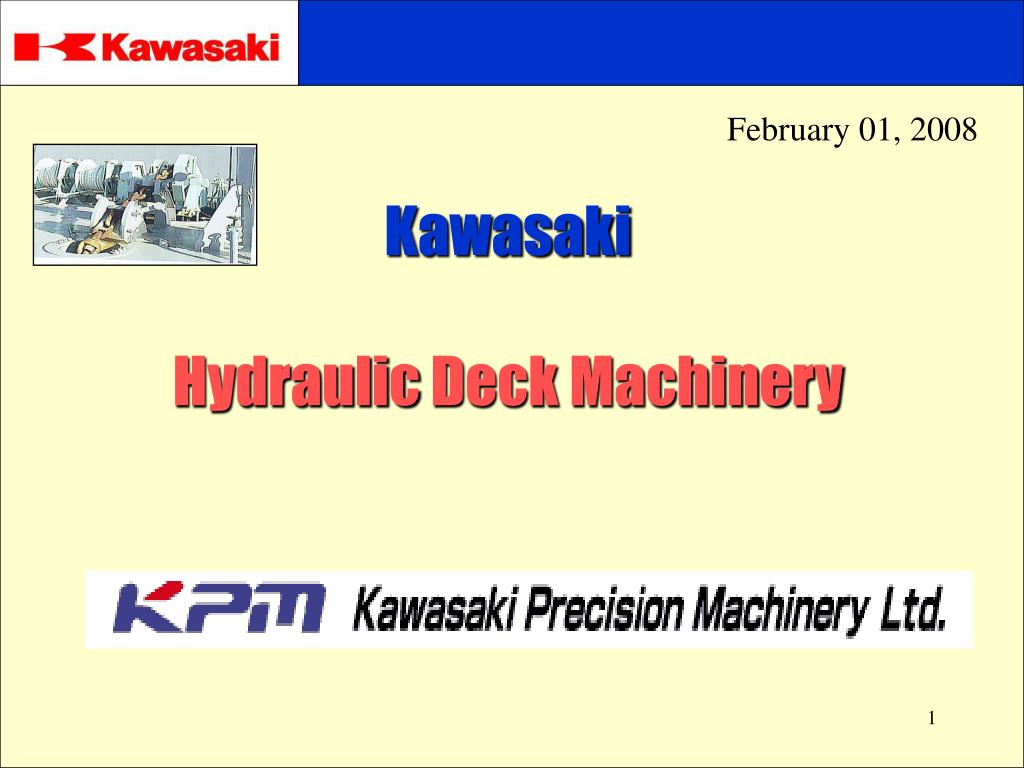 Kawasaki

February 01, 2008

Kawasaki

Hydraulic Deck Machinery

KPM Kawasaki Precision Machinery Ltd.

1